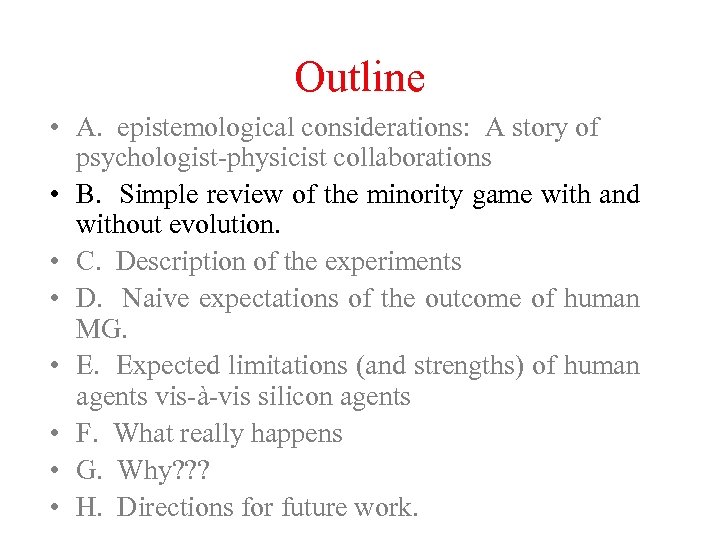 Outline

• A. epistemological considerations: A story of psychologist-physicist collaborations
• B. Simple review of the minority game with and without evolution.
• C. Description of the experiments
• D. Naive expectations of the outcome of human MG.
• E. Expected limitations (and strengths) of human agents vis-à-vis silicon agents
• F. What really happens
• G. Why???
• H. Directions for future work.